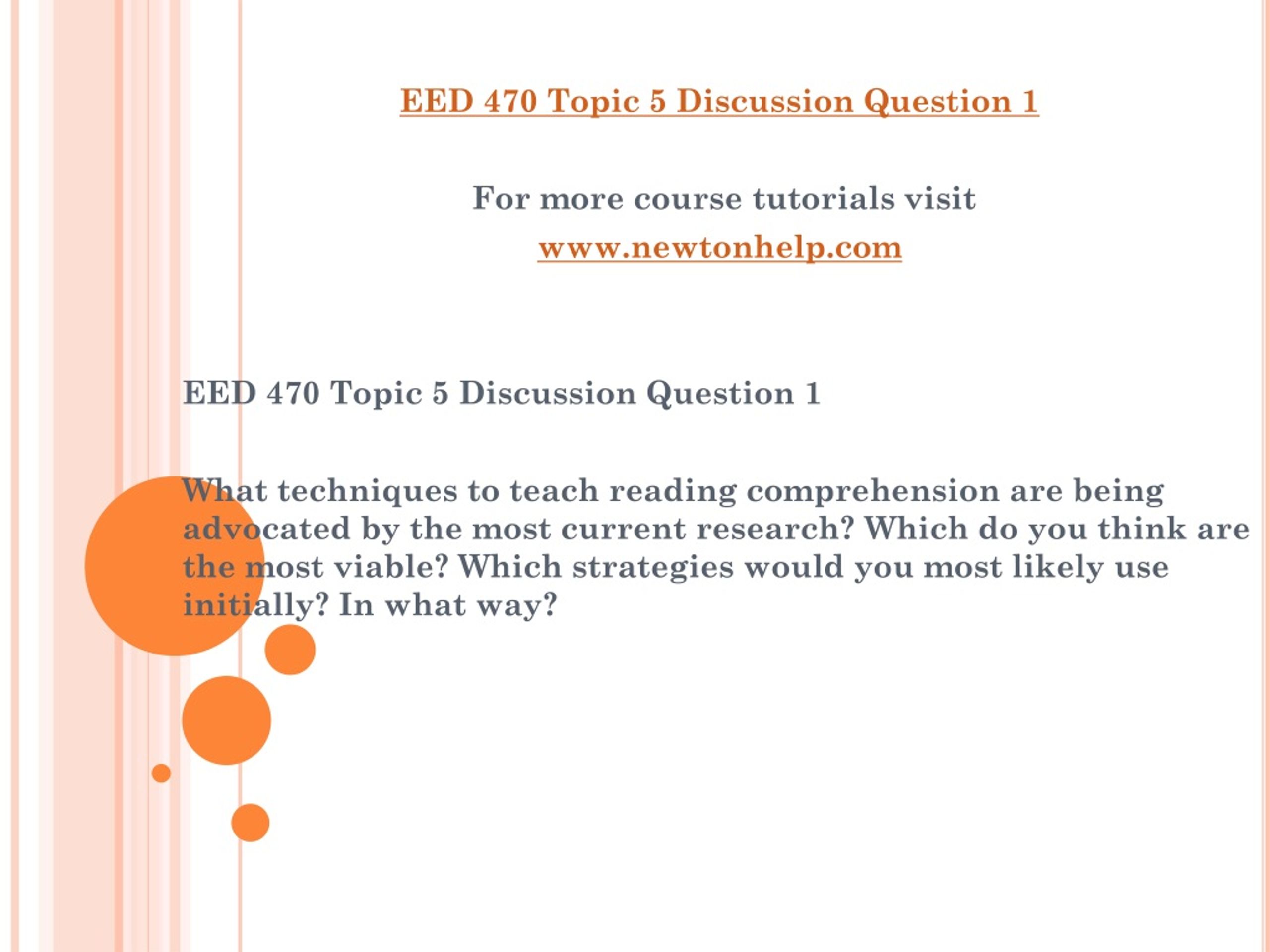 EED 470 Topic 5 Discussion Question 1

For more course tutorials visit
www.newtonhelp.com

EED 470 Topic 5 Discussion Question 1

What techniques to teach reading comprehension are being advocated by the most current research? Which do you think are the most viable? Which strategies would you most likely use initially? In what way?